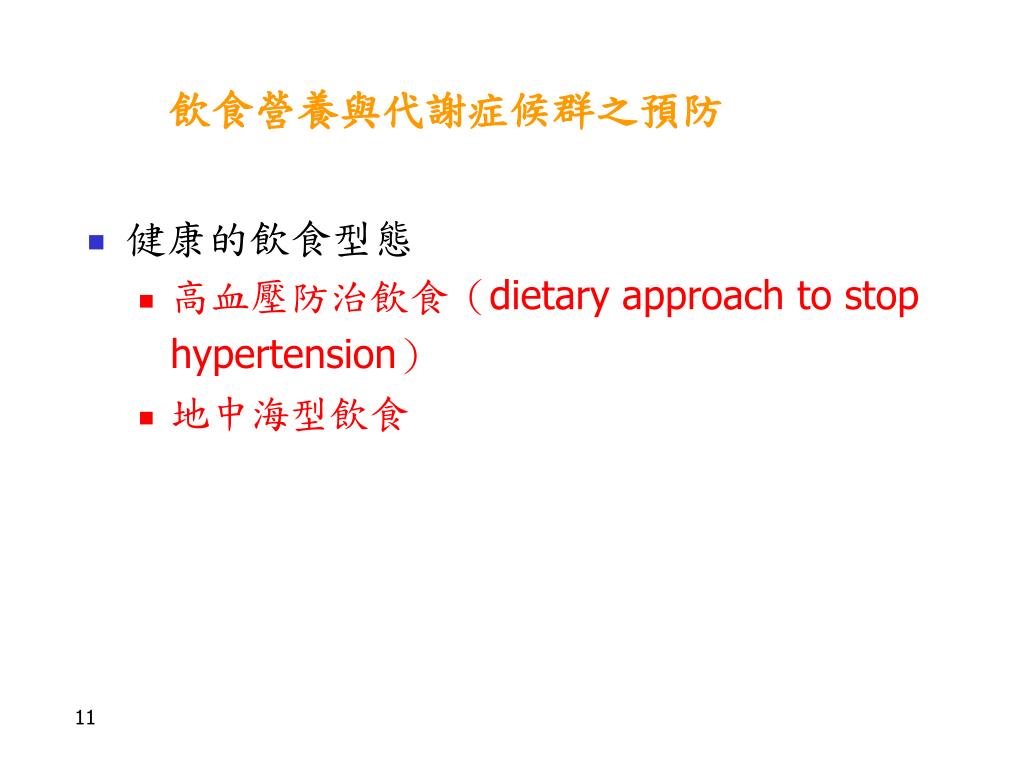 飲食營養與代謝症候群之預防

- 健康的飲食型態
  - 高血壓防治飲食（dietary approach to stop hypertension）
  - 地中海型飲食

11